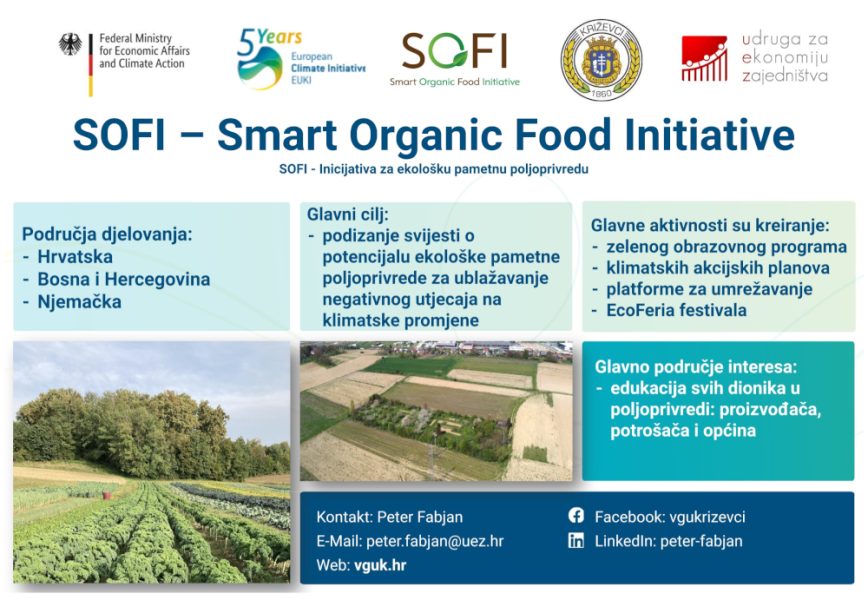 Federal Ministry for Economic Affairs and Climate Action

5 Years European Climate Initiative EUKI

SOFI Smart Organic Food Initiative

KRIŽEVCI 1860

udruga za ekonomiju zajedništva

SOFI – Smart Organic Food Initiative

SOFI - Inicijativa za ekološku pametnu poljoprivredu

Područja djelovanja:
- Hrvatska
- Bosna i Hercegovina
- Njemačka

Glavni cilj:
- podizanje svijesti o potencijalu ekološke pametne poljoprivrede za ublažavanje negativnog utjecaja na klimatske promjene

Glavne aktivnosti su kreiranje:
- zelenog obrazovnog programa
- klimatskih akcijskih planova
- platforme za umrežavanje
- EcoFeria festivala

Glavno područje interesa:
- edukacija svih dionika u poljoprivredi: proizvođača, potrošača i općina

Kontakt: Peter Fabjan
E-Mail: peter.fabjan@uez.hr
Web: vguk.hr

Facebook: vgukrizevci
LinkedIn: peter-fabjan